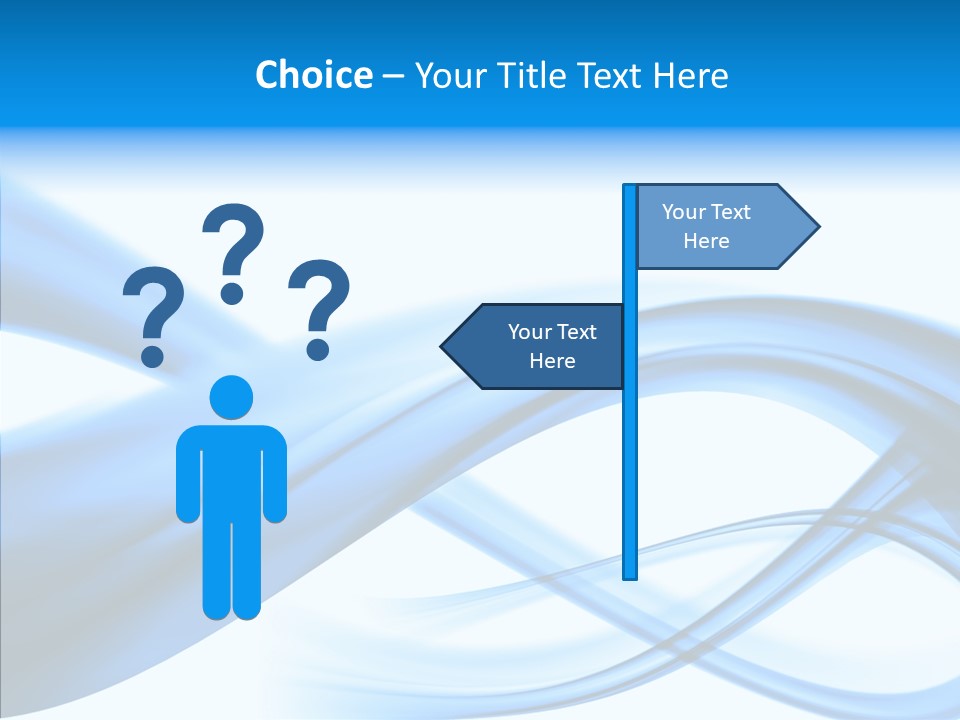 Choice – Your Title Text Here

? ? ?

Your Text Here

Your Text Here